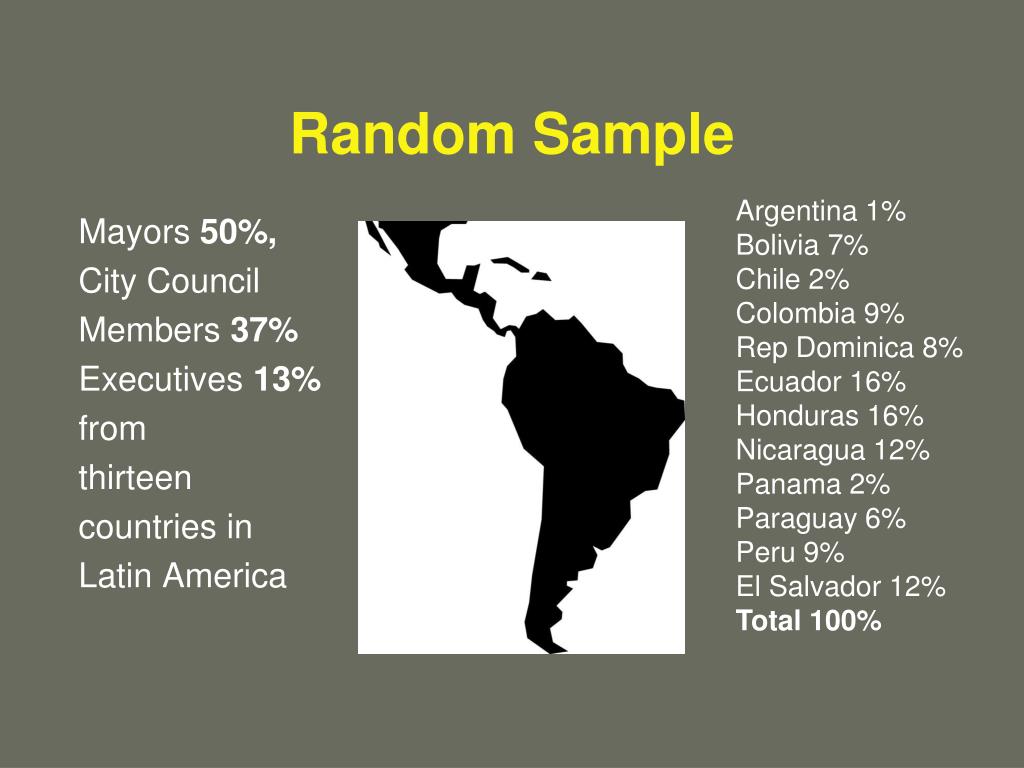 Random Sample

Mayors 50%, City Council Members 37% Executives 13% from thirteen countries in Latin America

Argentina 1%
Bolivia 7%
Chile 2%
Colombia 9%
Rep Dominica 8%
Ecuador 16%
Honduras 16%
Nicaragua 12%
Panama 2%
Paraguay 6%
Peru 9%
El Salvador 12%
Total 100%